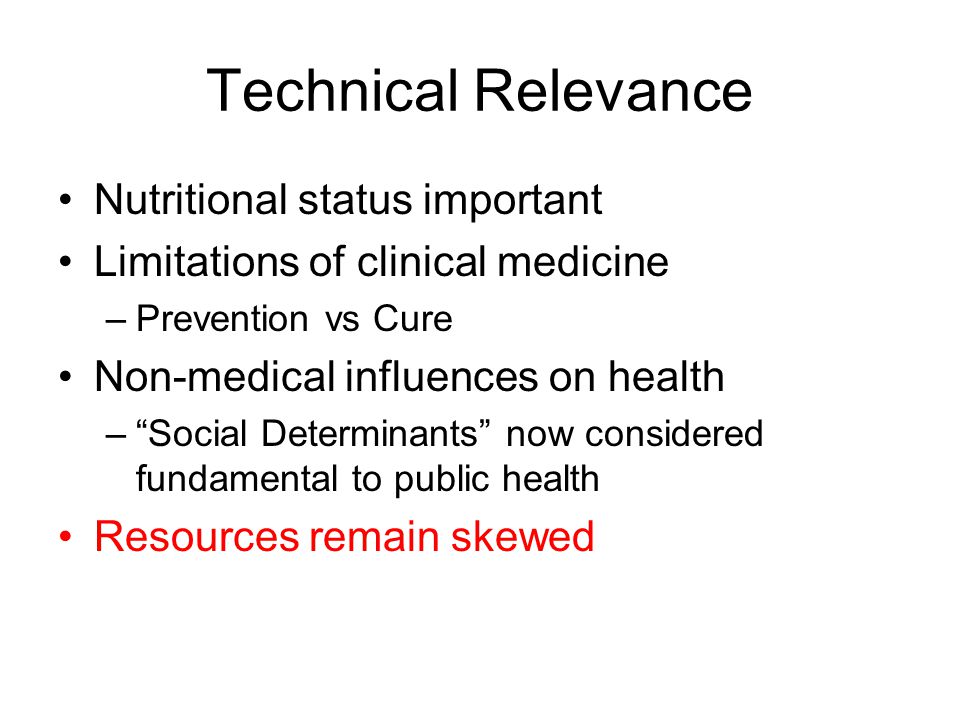 Technical Relevance

• Nutritional status important
• Limitations of clinical medicine
– Prevention vs Cure
• Non-medical influences on health
– “Social Determinants” now considered fundamental to public health
• Resources remain skewed